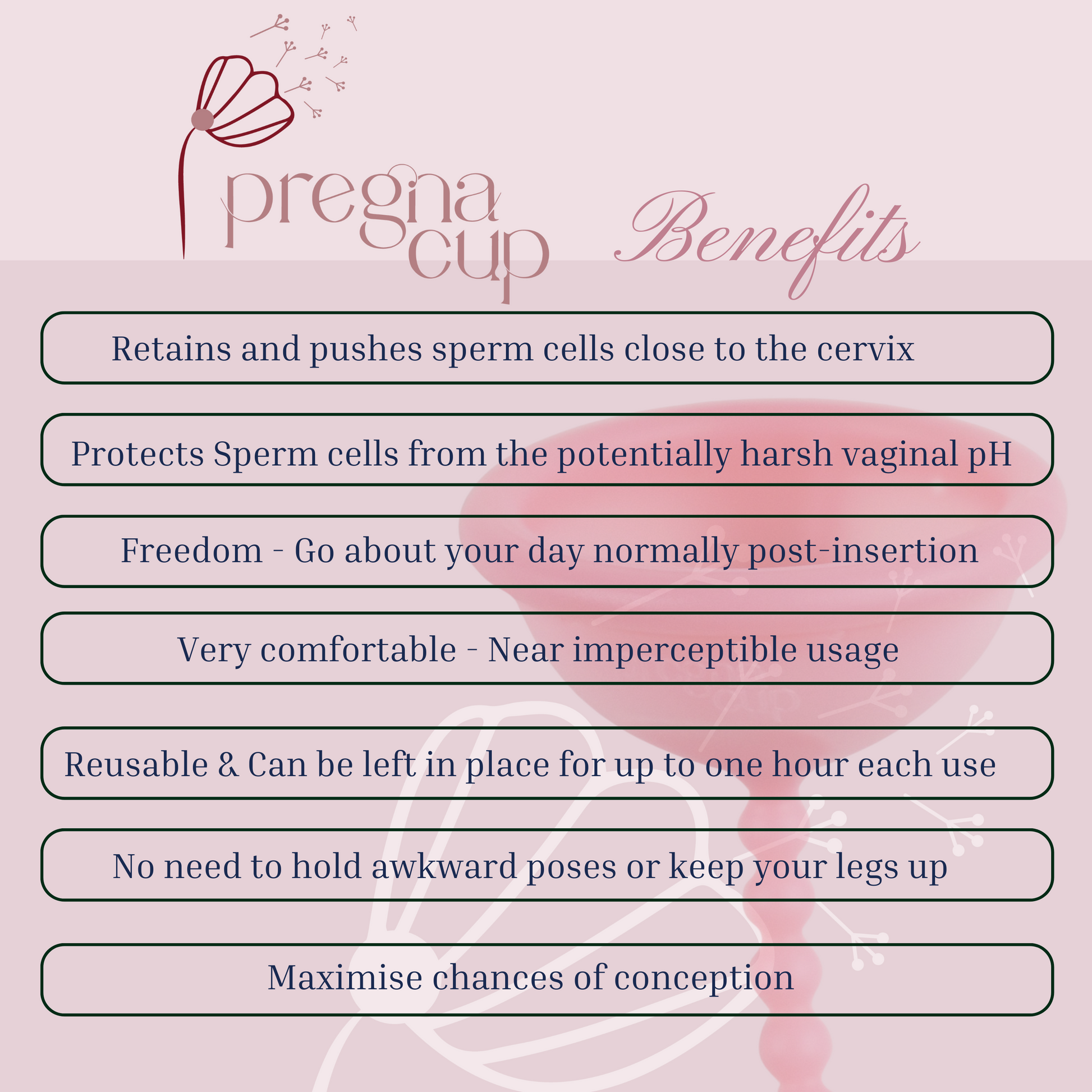 pregna cup

Benefits

Retains and pushes sperm cells close to the cervix

Protects Sperm cells from the potentially harsh vaginal pH

Freedom - Go about your day normally post-insertion

Very comfortable - Near imperceptible usage

Reusable & Can be left in place for up to one hour each use

No need to hold awkward poses or keep your legs up

Maximise chances of conception